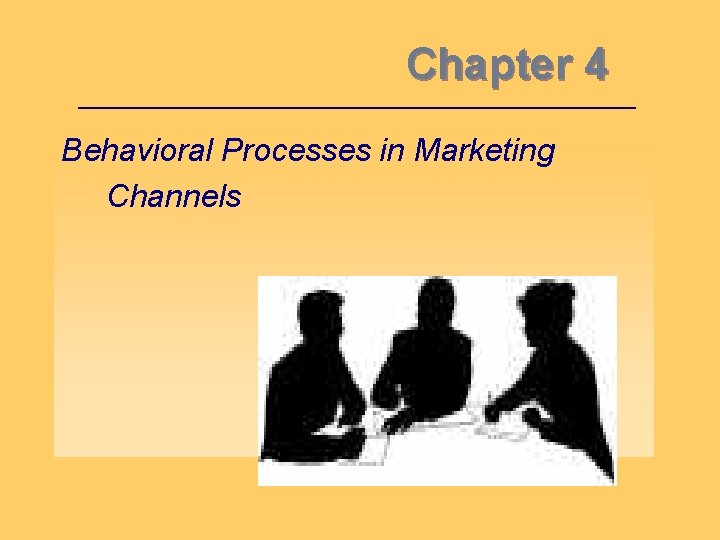 Chapter 4

Behavioral Processes in Marketing Channels